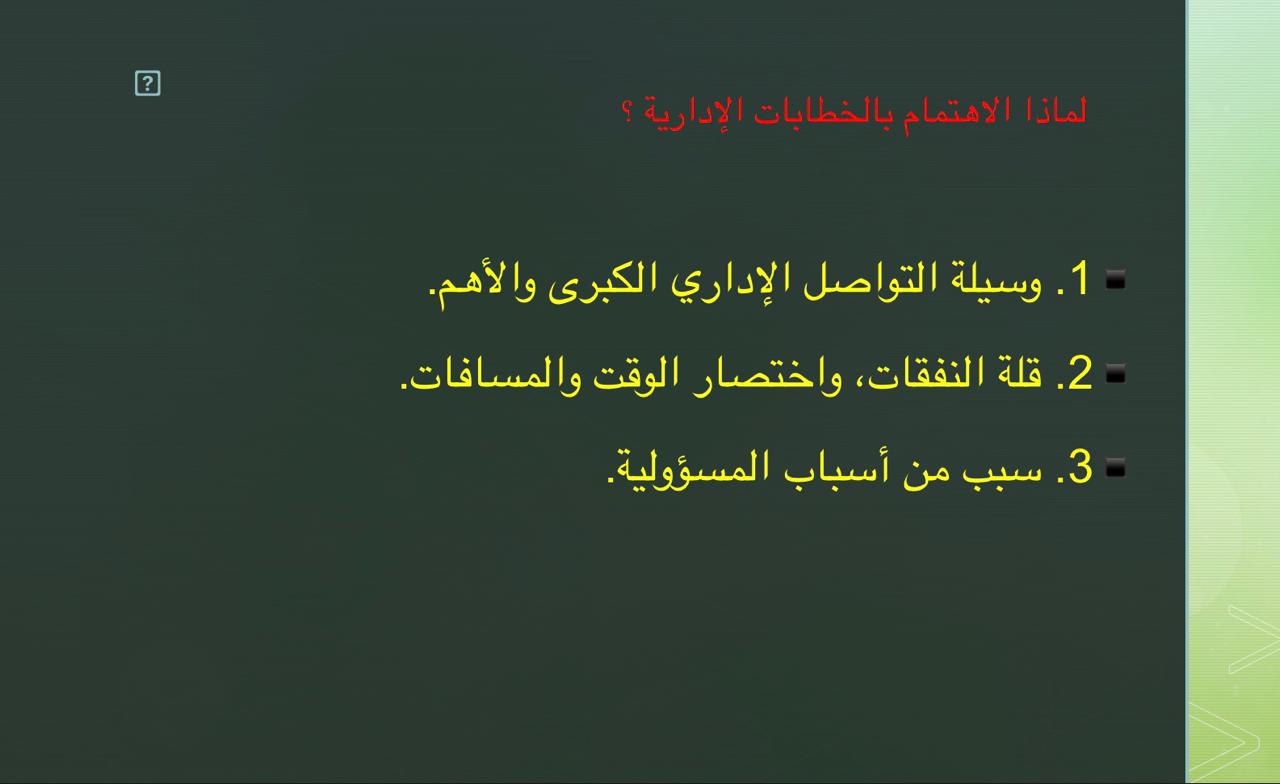 لماذا الاهتمام بالخطابات الإدارية ؟

1. وسيلة التواصل الإداري الكبرى والأهم.

2. قلة النفقات، واختصار الوقت والمسافات.

3. سبب من أسباب المسؤولية.